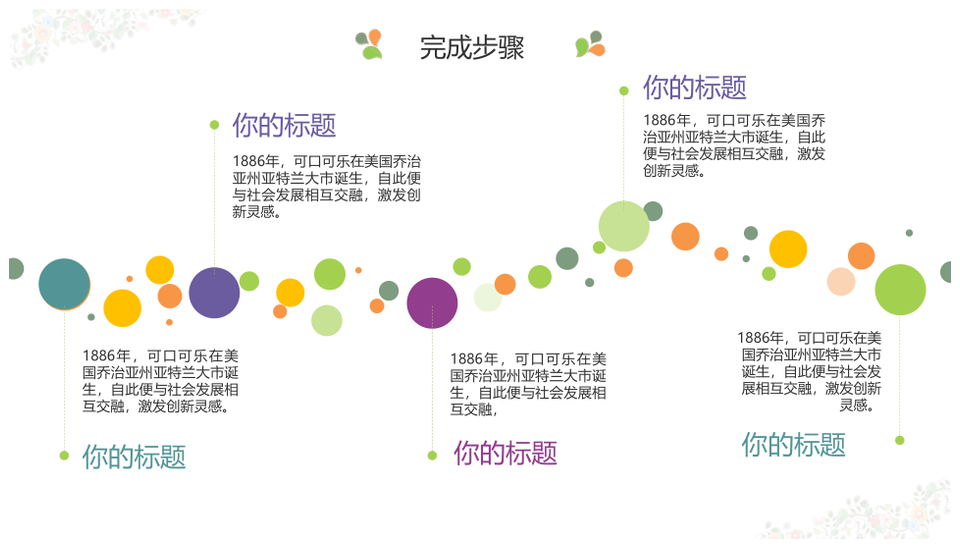 完成步骤

你的标题

1886年，可口可乐在美国乔治亚州亚特兰大市诞生，自此便与社会发展相互交融，激发创新灵感。

你的标题

1886年，可口可乐在美国乔治亚州亚特兰大市诞生，自此便与社会发展相互交融，激发创新灵感。

1886年，可口可乐在美国乔治亚州亚特兰大市诞生，自此便与社会发展相互交融，激发创新灵感。

你的标题

1886年，可口可乐在美国乔治亚州亚特兰大市诞生，自此便与社会发展相互交融，

你的标题

1886年，可口可乐在美国乔治亚州亚特兰大市诞生，自此便与社会发展相互交融，激发创新灵感。

你的标题